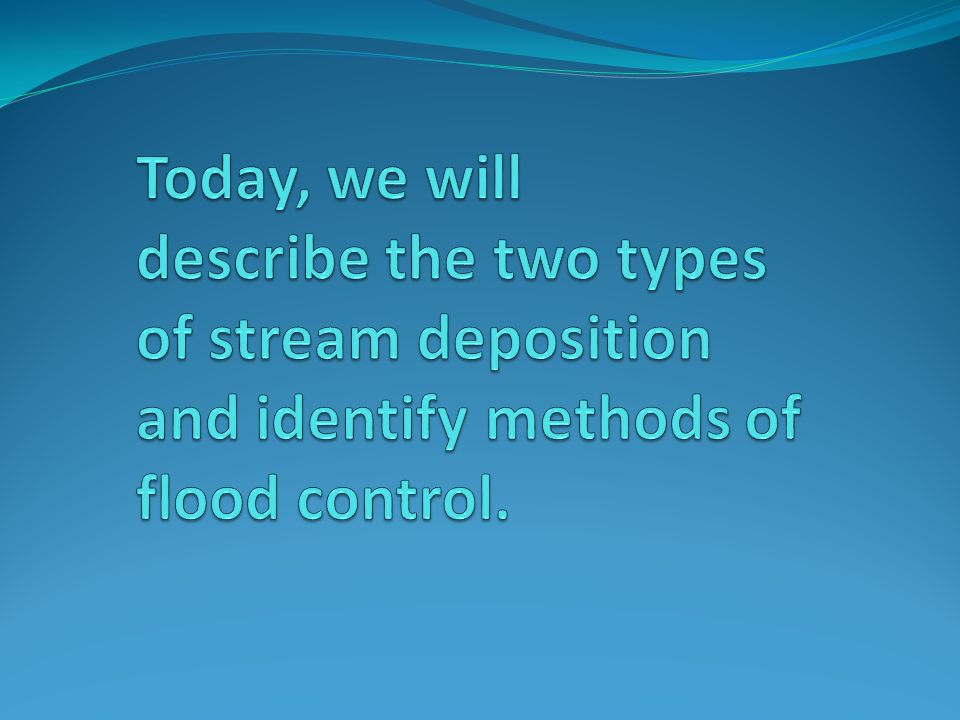 Today, we will describe the two types of stream deposition and identify methods of flood control.